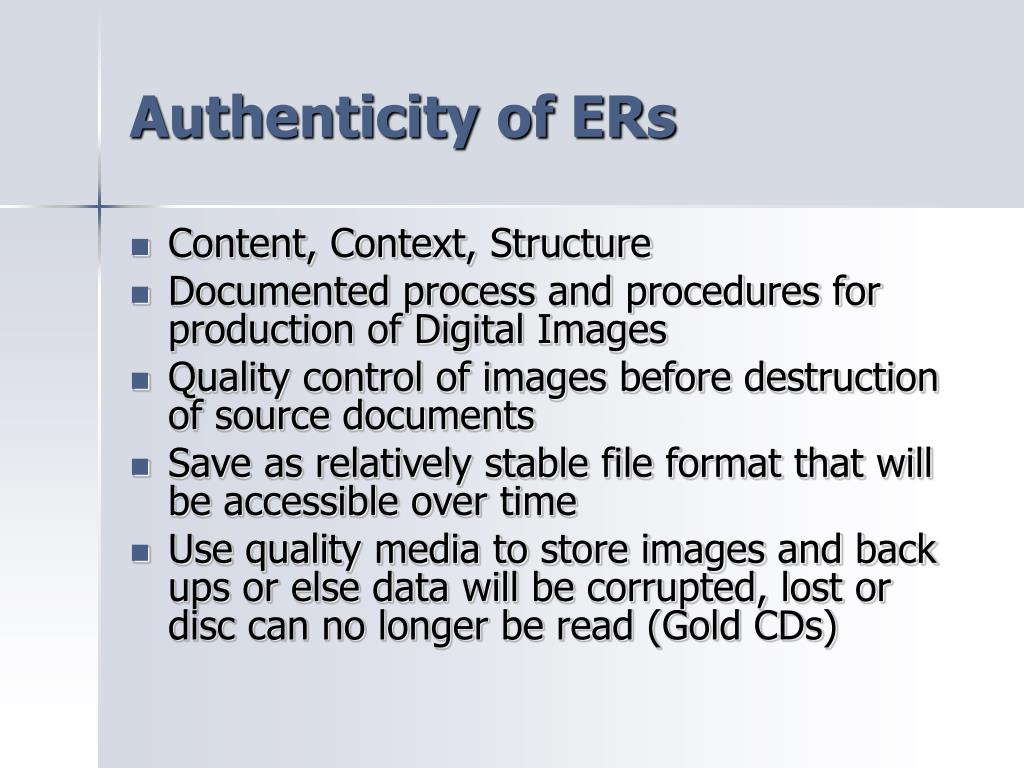 Authenticity of ERs

- Content, Context, Structure
- Documented process and procedures for production of Digital Images
- Quality control of images before destruction of source documents
- Save as relatively stable file format that will be accessible over time
- Use quality media to store images and back ups or else data will be corrupted, lost or disc can no longer be read (Gold CDs)